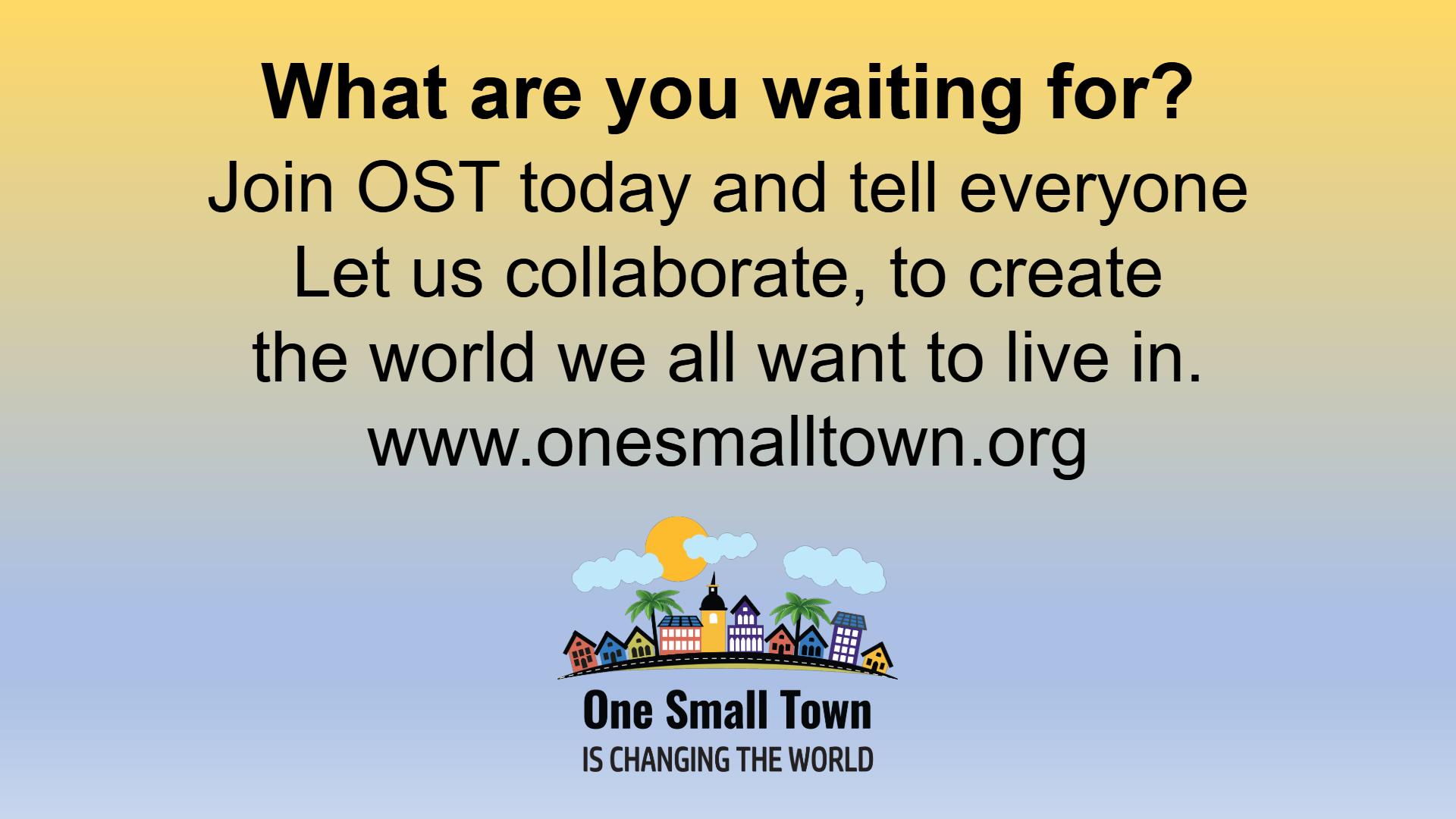 What are you waiting for?

Join OST today and tell everyone
Let us collaborate, to create
the world we all want to live in.
www.onesmalltown.org

One Small Town
IS CHANGING THE WORLD